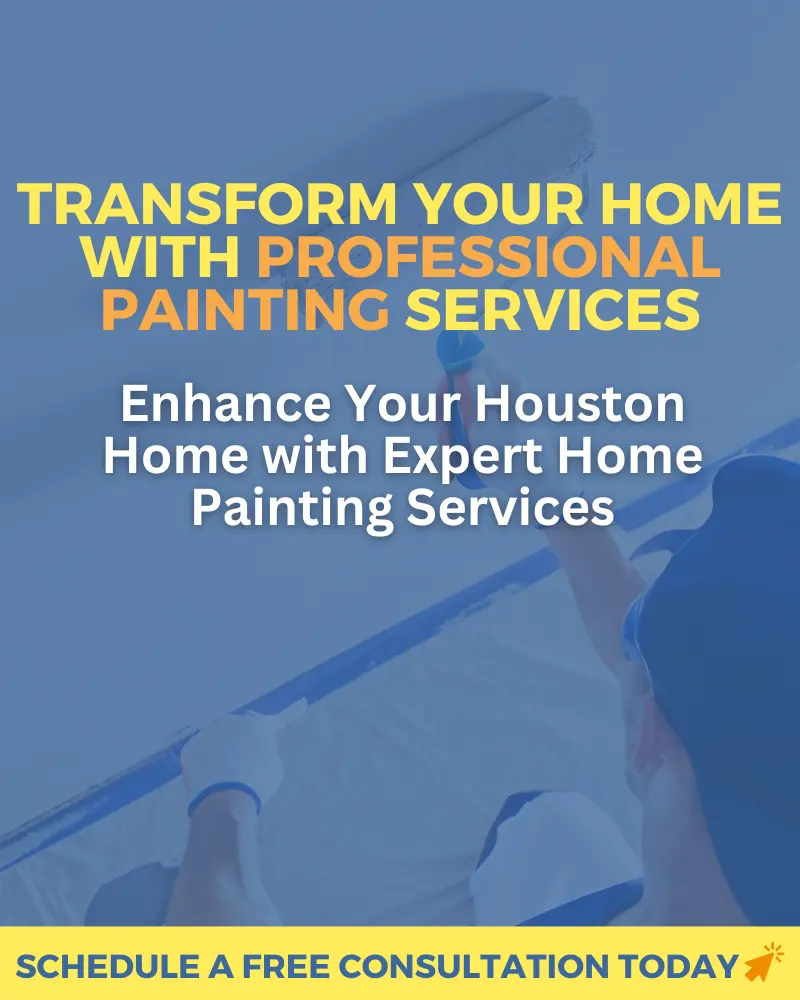 TRANSFORM YOUR HOME WITH PROFESSIONAL PAINTING SERVICES

Enhance Your Houston Home with Expert Home Painting Services

SCHEDULE A FREE CONSULTATION TODAY